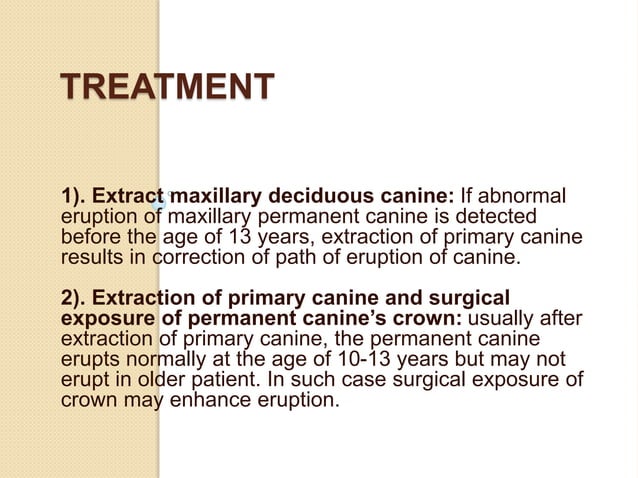 TREATMENT

1). Extract maxillary deciduous canine: If abnormal eruption of maxillary permanent canine is detected before the age of 13 years, extraction of primary canine results in correction of path of eruption of canine.

2). Extraction of primary canine and surgical exposure of permanent canine's crown: usually after extraction of primary canine, the permanent canine erupts normally at the age of 10-13 years but may not erupt in older patient. In such case surgical exposure of crown may enhance eruption.